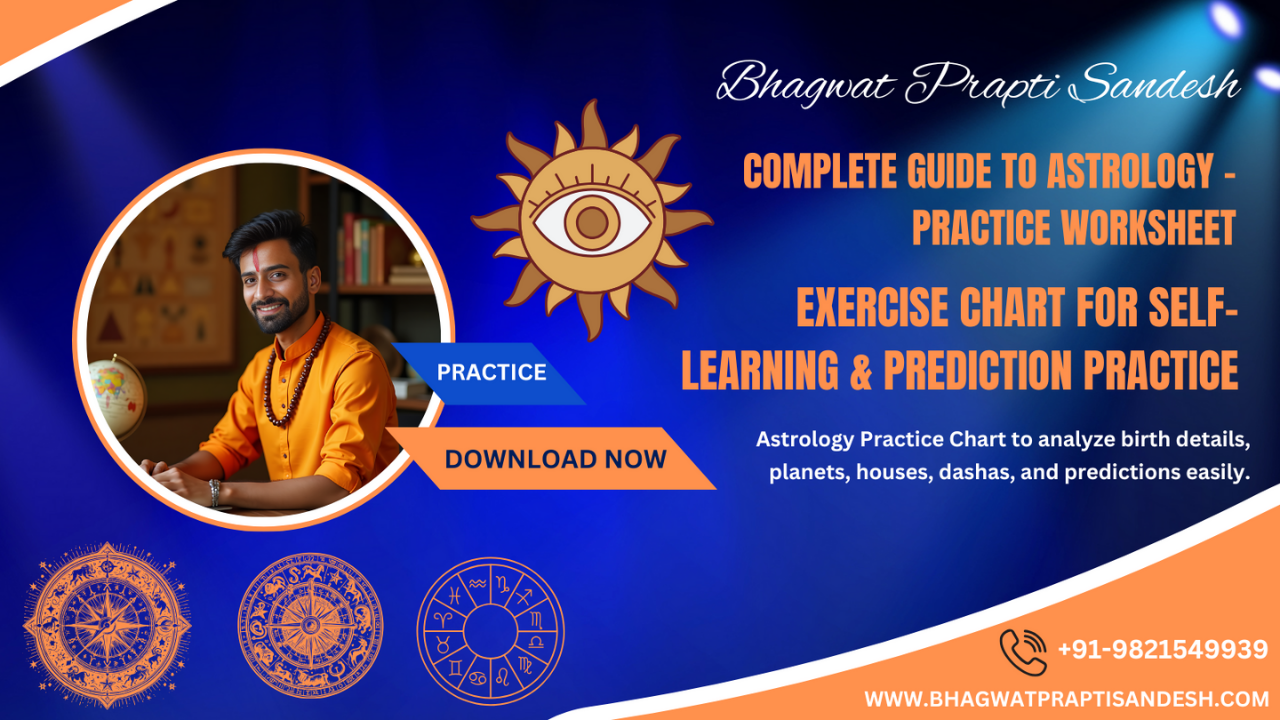 Bhagwat Prapti Sandesh

COMPLETE GUIDE TO ASTROLOGY - PRACTICE WORKSHEET

EXERCISE CHART FOR SELF-LEARNING & PREDICTION PRACTICE

PRACTICE

DOWNLOAD NOW

Astrology Practice Chart to analyze birth details, planets, houses, dashas, and predictions easily.

+91-9821549939

WWW.BHAGWATPRAPTISANDESH.COM